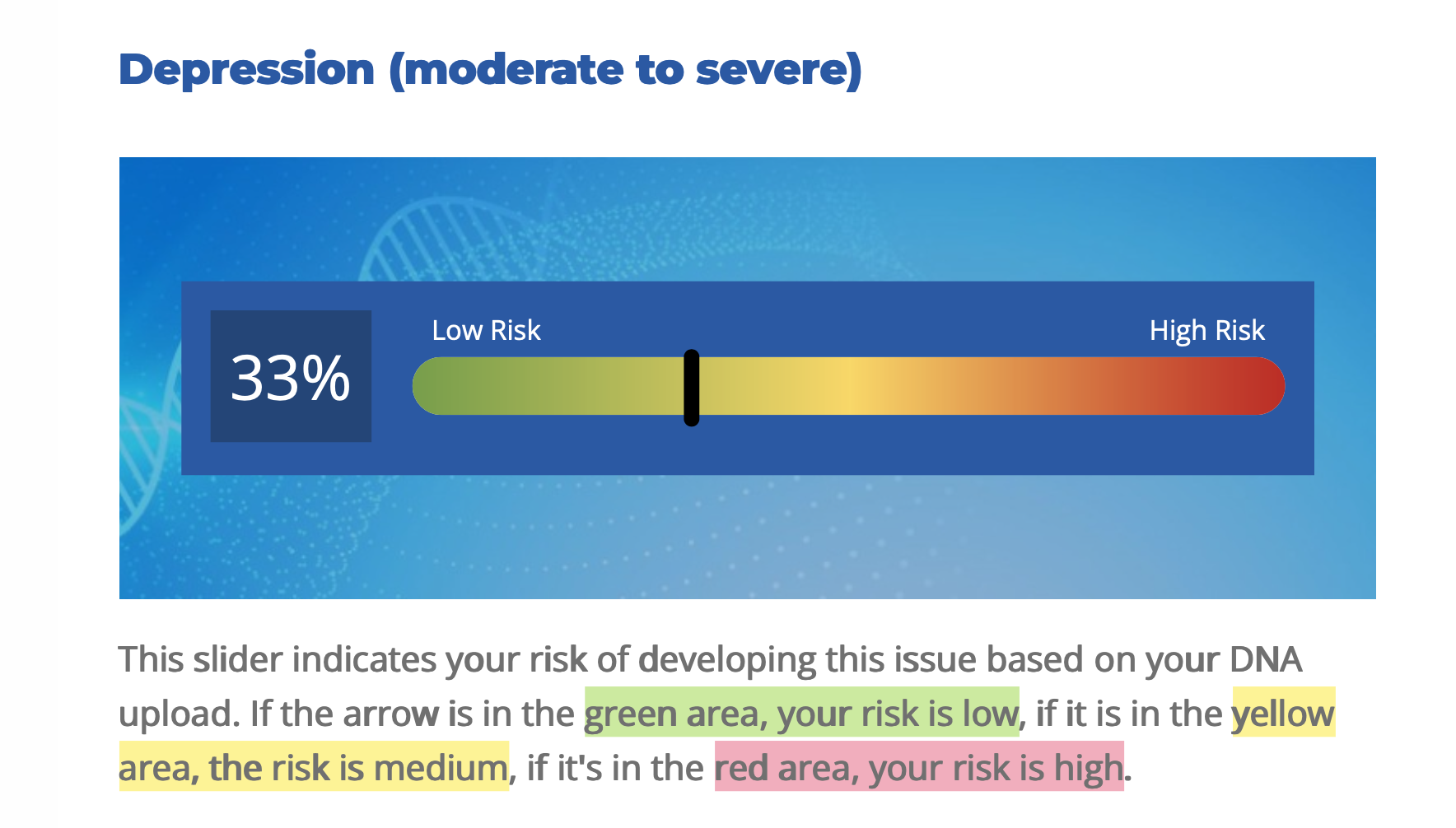 Depression (moderate to severe)

33%

Low Risk

High Risk

This slider indicates your risk of developing this issue based on your DNA upload. If the arrow is in the green area, your risk is low, if it is in the yellow area, the risk is medium, if it's in the red area, your risk is high.